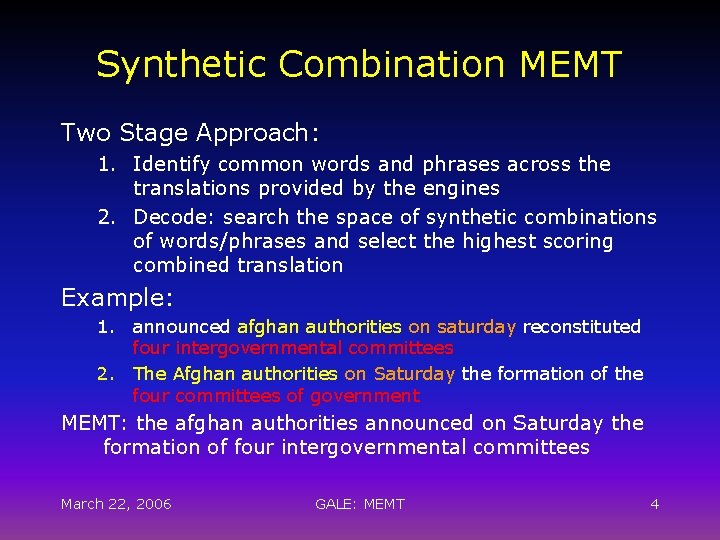 Synthetic Combination MEMT

Two Stage Approach:

1. Identify common words and phrases across the translations provided by the engines
2. Decode: search the space of synthetic combinations of words/phrases and select the highest scoring combined translation

Example:

1. announced afghan authorities on saturday reconstituted four intergovernmental committees
2. The Afghan authorities on Saturday the formation of the four committees of government

MEMT: the afghan authorities announced on Saturday the formation of four intergovernmental committees

March 22, 2006 GALE: MEMT 4